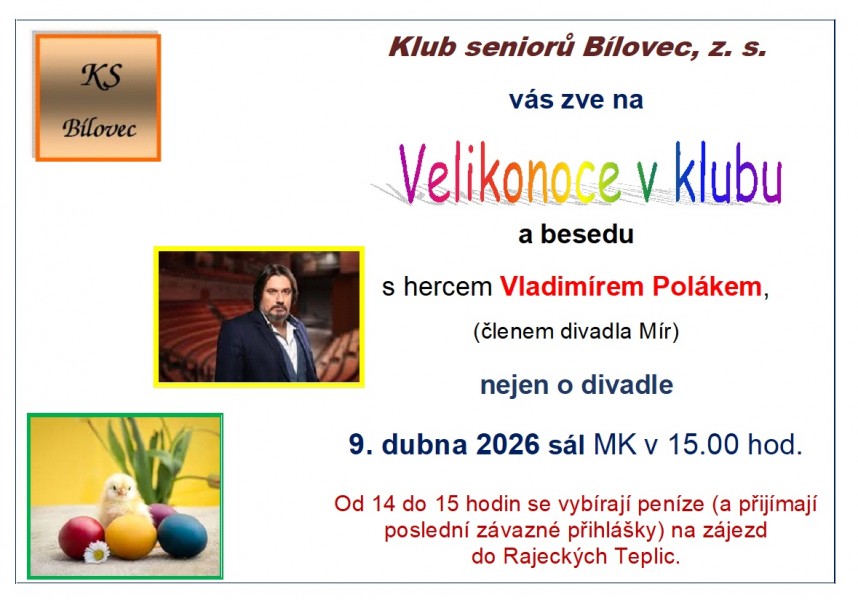 KS
Bílovec

Klub seniorů Bílovec, z. s.

vás zve na

Velikonoce v klubu

a besedu

s hercem Vladimírem Polákem,

(členem divadla Mír)

nejen o divadle

9. dubna 2026 sál MK v 15.00 hod.

Od 14 do 15 hodin se vybírají peníze (a přijímají poslední závazné přihlášky) na zájezd do Rajeckých Teplic.